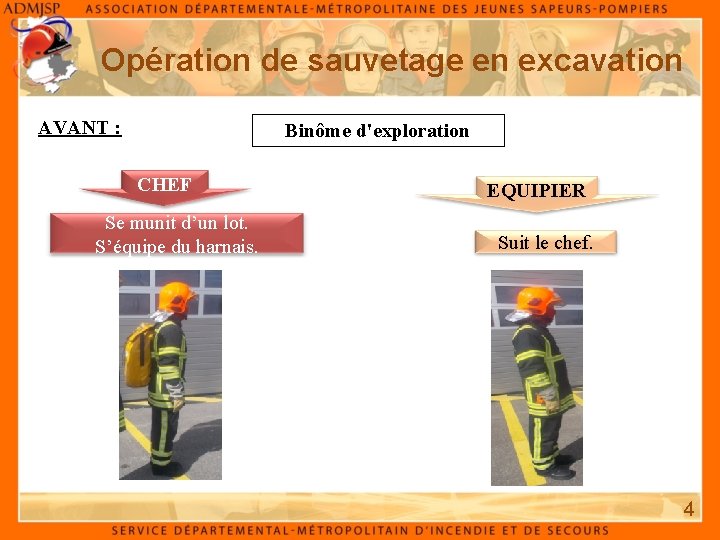 ADMJSP ASSOCIATION DÉPARTEMENTALE-MÉTROPOLITAINE DES JEUNES SAPEURS-POMPIERS

Opération de sauvetage en excavation

AVANT :

Binôme d'exploration

CHEF

Se munit d'un lot.
S'équipe du harnais.

EQUIPIER

Suit le chef.

4

SERVICE DÉPARTEMENTAL-MÉTROPOLITAIN D'INCENDIE ET DE SECOURS